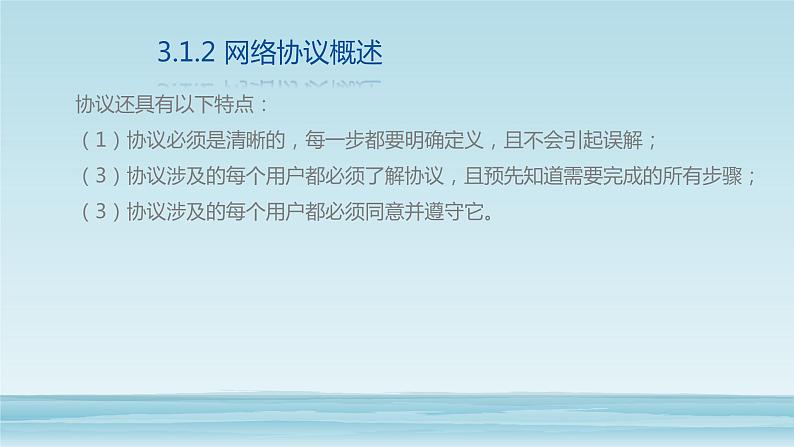 3.1.2 网络协议概述

协议还具有以下特点：

（1）协议必须是清晰的，每一步都要明确定义，且不会引起误解；

（3）协议涉及的每个用户都必须了解协议，且预先知道需要完成的所有步骤；

（3）协议涉及的每个用户都必须同意并遵守它。